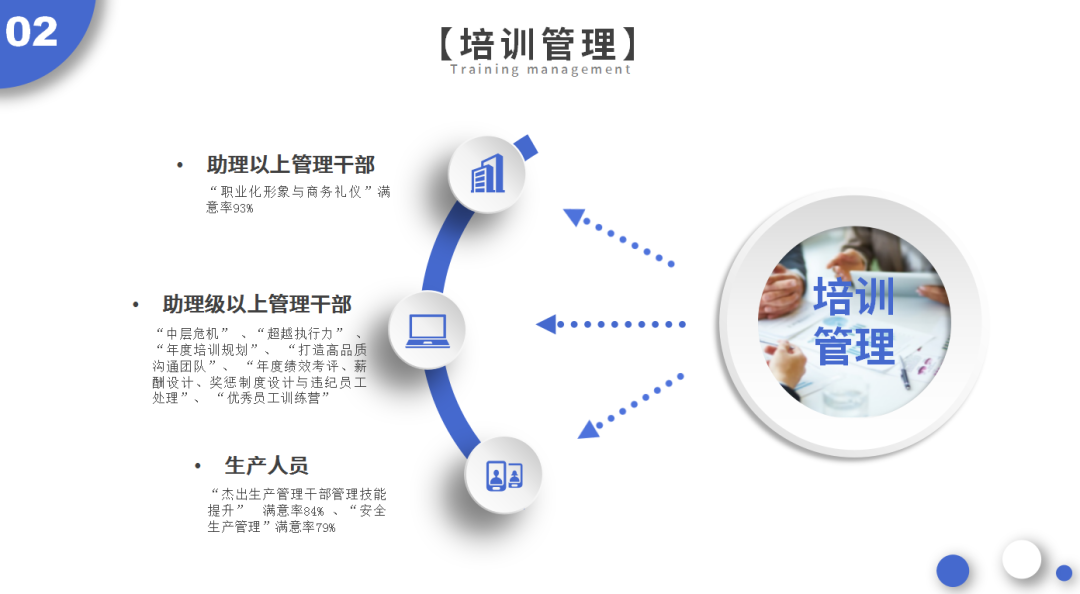 02

【培训管理】
Training management

• 助理以上管理干部
“职业化形象与商务礼仪”满意率93%

• 助理级以上管理干部
“中层危机”、“超越执行力”、“年度培训规划”、“打造高品质沟通团队”、“年度绩效考评、薪酬设计、奖惩制度设计与违纪员工处理”、“优秀员工训练营”

• 生产人员
“杰出生产管理干部管理技能提升” 满意率84%、“安全生产管理”满意率79%

培训管理